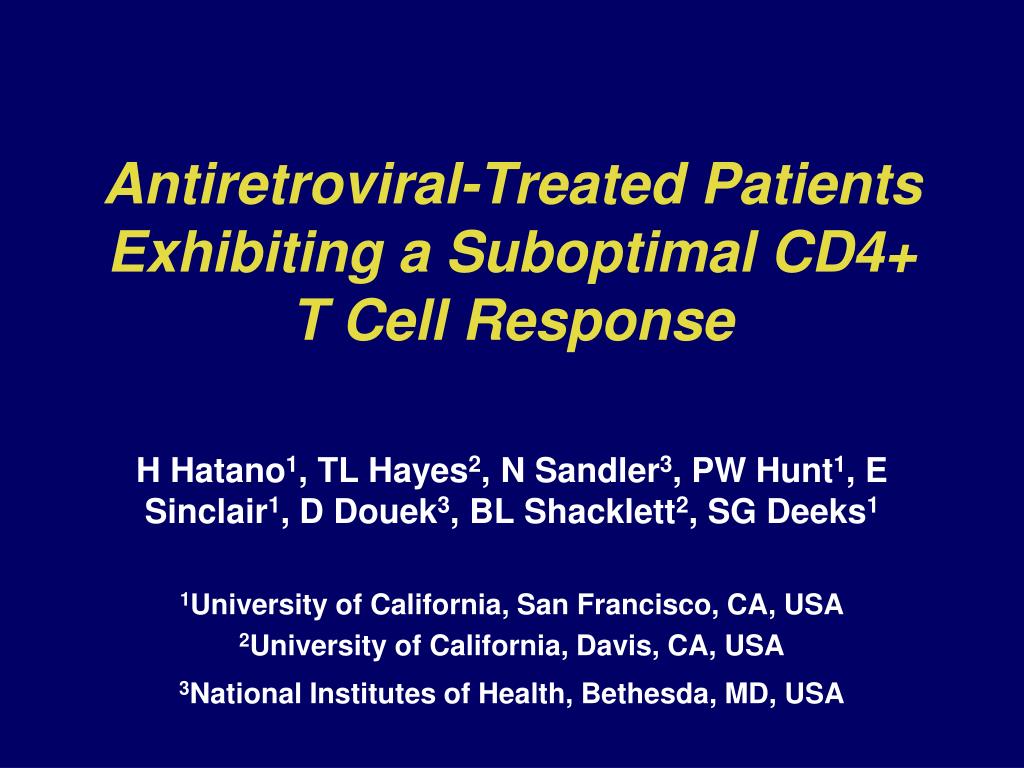 Antiretroviral-Treated Patients Exhibiting a Suboptimal CD4+ T Cell Response

H Hatano$^1$, TL Hayes$^2$, N Sandler$^3$, PW Hunt$^1$, E Sinclair$^1$, D Douek$^3$, BL Shacklett$^2$, SG Deeks$^1$

$^1$University of California, San Francisco, CA, USA
$^2$University of California, Davis, CA, USA
$^3$National Institutes of Health, Bethesda, MD, USA